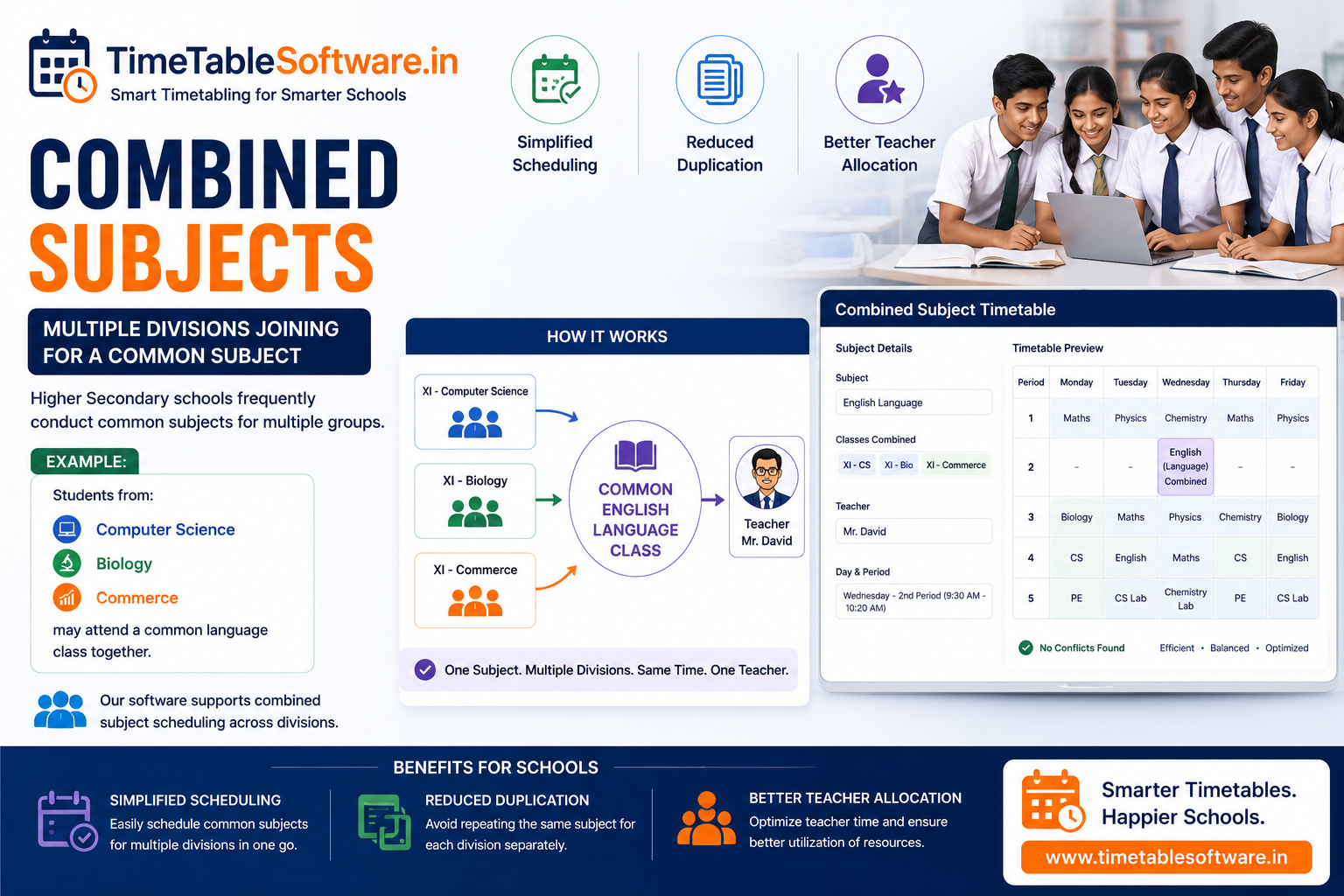 TimeTableSoftware.in
Smart Timetabling for Smarter Schools

Simplified Scheduling

Reduced Duplication

Better Teacher Allocation

COMBINED SUBJECTS

MULTIPLE DIVISIONS JOINING FOR A COMMON SUBJECT

Higher Secondary schools frequently conduct common subjects for multiple groups.

EXAMPLE:

Students from:
Computer Science
Biology
Commerce
may attend a common language class together.

Our software supports combined subject scheduling across divisions.

HOW IT WORKS

XI - Computer Science

XI - Biology

XI - Commerce

COMMON ENGLISH LANGUAGE CLASS

Teacher Mr. David

One Subject. Multiple Divisions. Same Time. One Teacher.

Combined Subject Timetable

Subject Details

Subject
English Language

Classes Combined
XI - CS XI - Bio XI - Commerce

Teacher
Mr. David

Day & Period
Wednesday - 2nd Period (9:30 AM - 10:20 AM)

Timetable Preview

| Period | Monday | Tuesday | Wednesday | Thursday | Friday |
|---|---|---|---|---|---|
| 1 | Maths | Physics | Chemistry | Maths | Physics |
| 2 | - | - | English (Language) Combined | - | - |
| 3 | Biology | Maths | Physics | Chemistry | Biology |
| 4 | CS | English | Maths | CS | English |
| 5 | PE | CS Lab | Chemistry Lab | PE | CS Lab |

No Conflicts Found

Efficient • Balanced • Optimized

BENEFITS FOR SCHOOLS

SIMPLIFIED SCHEDULING
Easily schedule common subjects for multiple divisions in one go.

REDUCED DUPLICATION
Avoid repeating the same subject for each division separately.

BETTER TEACHER ALLOCATION
Optimize teacher time and ensure better utilization of resources.

Smarter Timetables. Happier Schools.
www.timetablesoftware.in